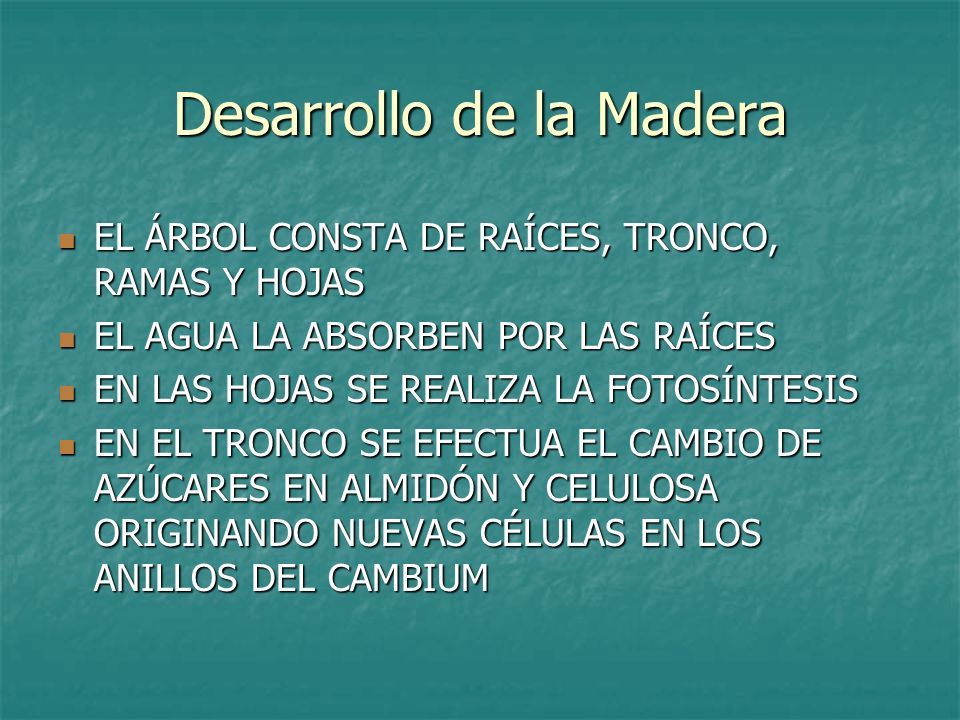 Desarrollo de la Madera

- EL ÁRBOL CONSTA DE RAÍCES, TRONCO, RAMAS Y HOJAS
- EL AGUA LA ABSORBEN POR LAS RAÍCES
- EN LAS HOJAS SE REALIZA LA FOTOSÍNTESIS
- EN EL TRONCO SE EFECTUA EL CAMBIO DE AZÚCARES EN ALMIDÓN Y CELULOSA ORIGINANDO NUEVAS CÉLULAS EN LOS ANILLOS DEL CAMBIUM